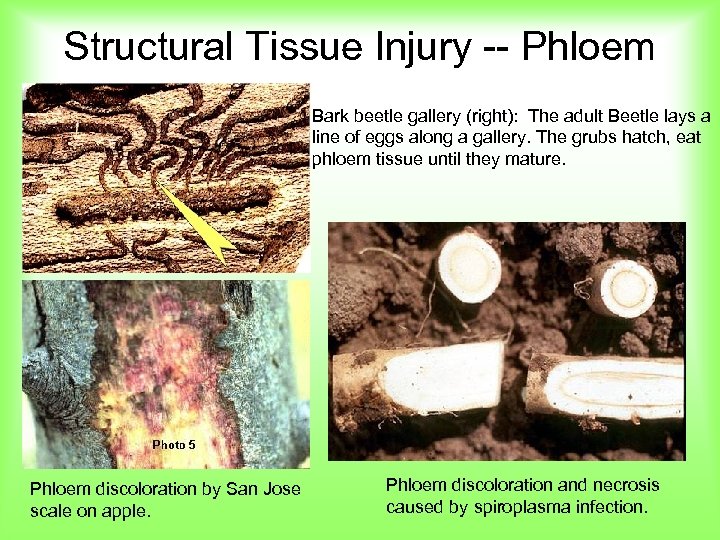 Structural Tissue Injury -- Phloem

Bark beetle gallery (right): The adult Beetle lays a line of eggs along a gallery. The grubs hatch, eat phloem tissue until they mature.

Photo 5

Phloem discoloration by San Jose scale on apple.

Phloem discoloration and necrosis caused by spiroplasma infection.